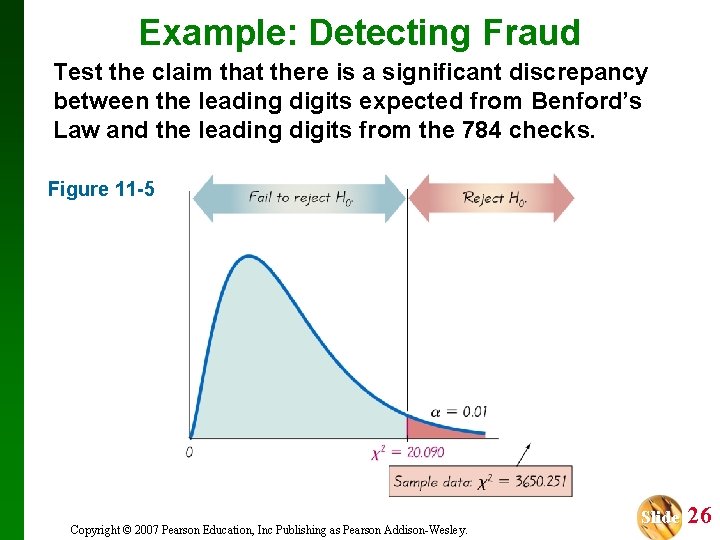 Example: Detecting Fraud

Test the claim that there is a significant discrepancy between the leading digits expected from Benford's Law and the leading digits from the 784 checks.

Figure 11-5

Fail to reject $H_0$.

Reject $H_0$.

$\alpha = 0.01$

0

$\chi^2 = 20.090$

Sample data: $\chi^2 = 3650.251$

Copyright © 2007 Pearson Education, Inc Publishing as Pearson Addison-Wesley.

Slide 26